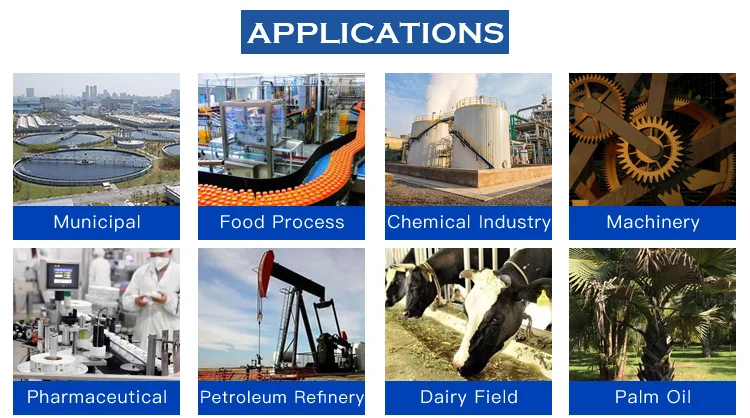 APPLICATIONS

Municipal

Food Process

Chemical Industry

Machinery

Pharmaceutical

Petroleum Refinery

Dairy Field

Palm Oil